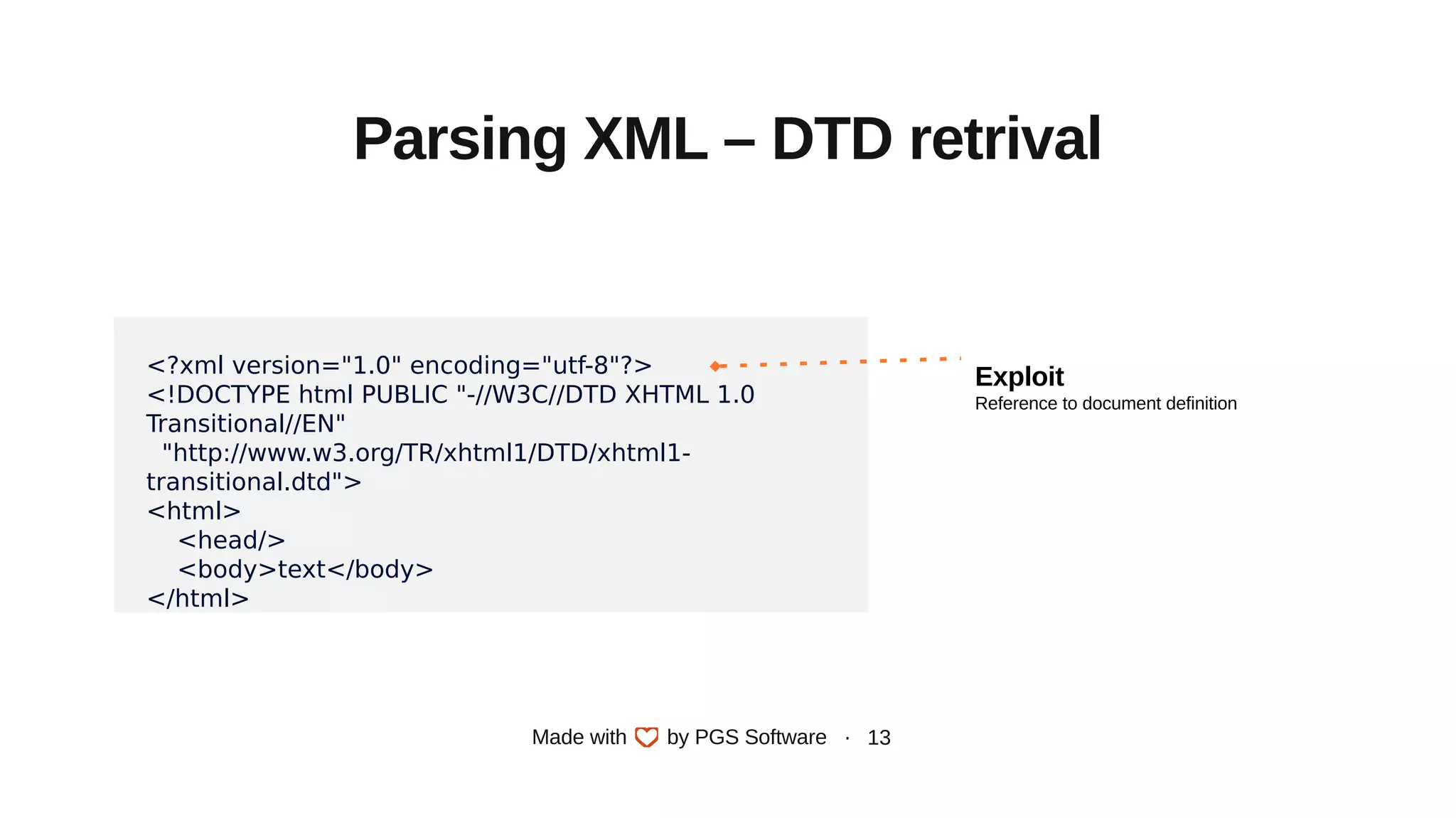 Parsing XML – DTD retrival

<?xml version="1.0" encoding="utf-8"?>
<!DOCTYPE html PUBLIC "-//W3C//DTD XHTML 1.0 Transitional//EN"
  "http://www.w3.org/TR/xhtml1/DTD/xhtml1-transitional.dtd">
<html>
    <head/>
    <body>text</body>
</html>

Exploit
Reference to document definition

Made with by PGS Software · 13